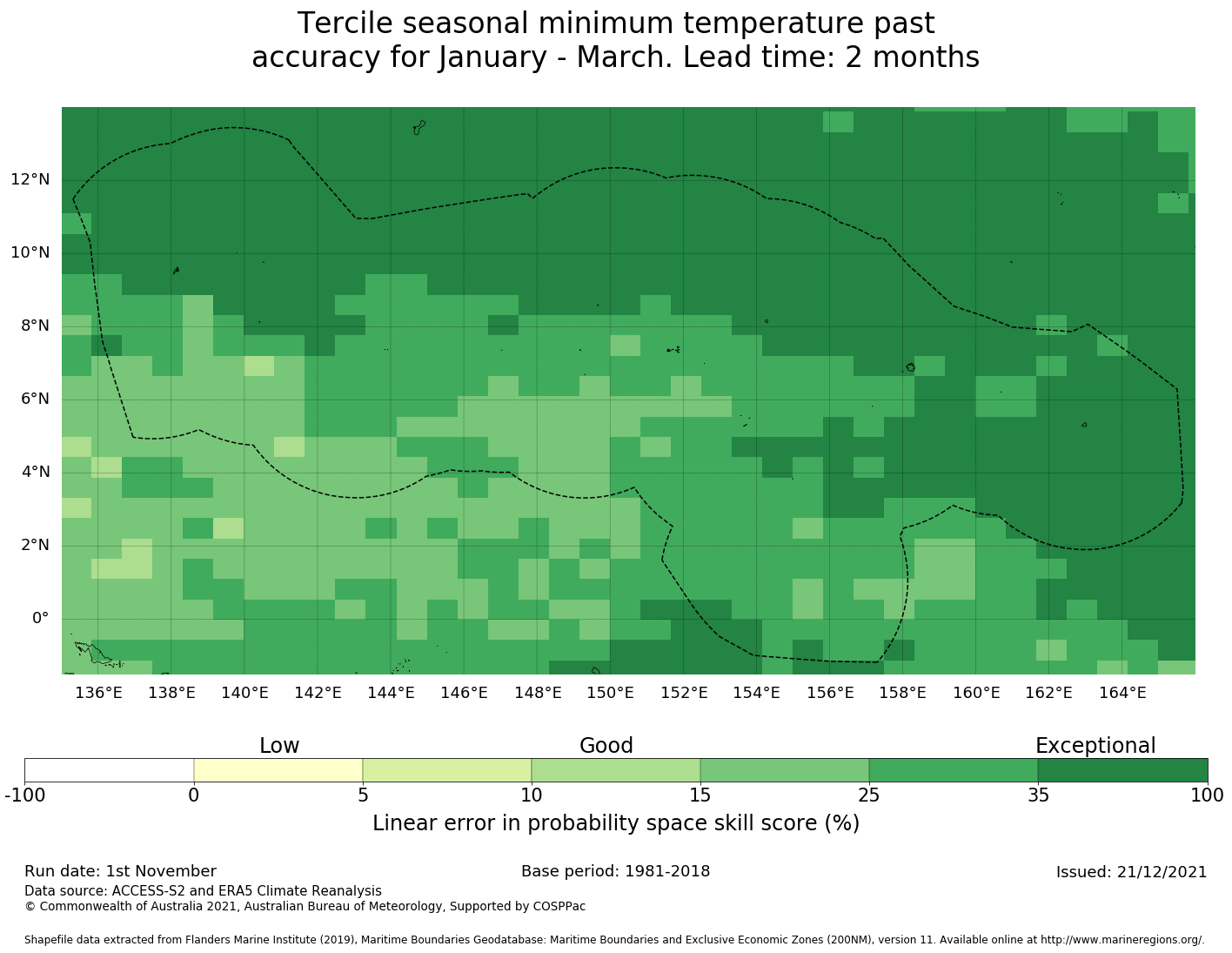 Tercile seasonal minimum temperature past accuracy for January - March. Lead time: 2 months

12°N
10°N
8°N
6°N
4°N
2°N
0°

136°E 138°E 140°E 142°E 144°E 146°E 148°E 150°E 152°E 154°E 156°E 158°E 160°E 162°E 164°E

Low
Good
Exceptional

-100 0 5 10 15 25 35 100

Linear error in probability space skill score (%)

Run date: 1st November
Base period: 1981-2018
Issued: 21/12/2021
Data source: ACCESS-S2 and ERA5 Climate Reanalysis
© Commonwealth of Australia 2021, Australian Bureau of Meteorology, Supported by COSPPac

Shapefile data extracted from Flanders Marine Institute (2019), Maritime Boundaries Geodatabase: Maritime Boundaries and Exclusive Economic Zones (200NM), version 11. Available online at http://www.marineregions.org/.